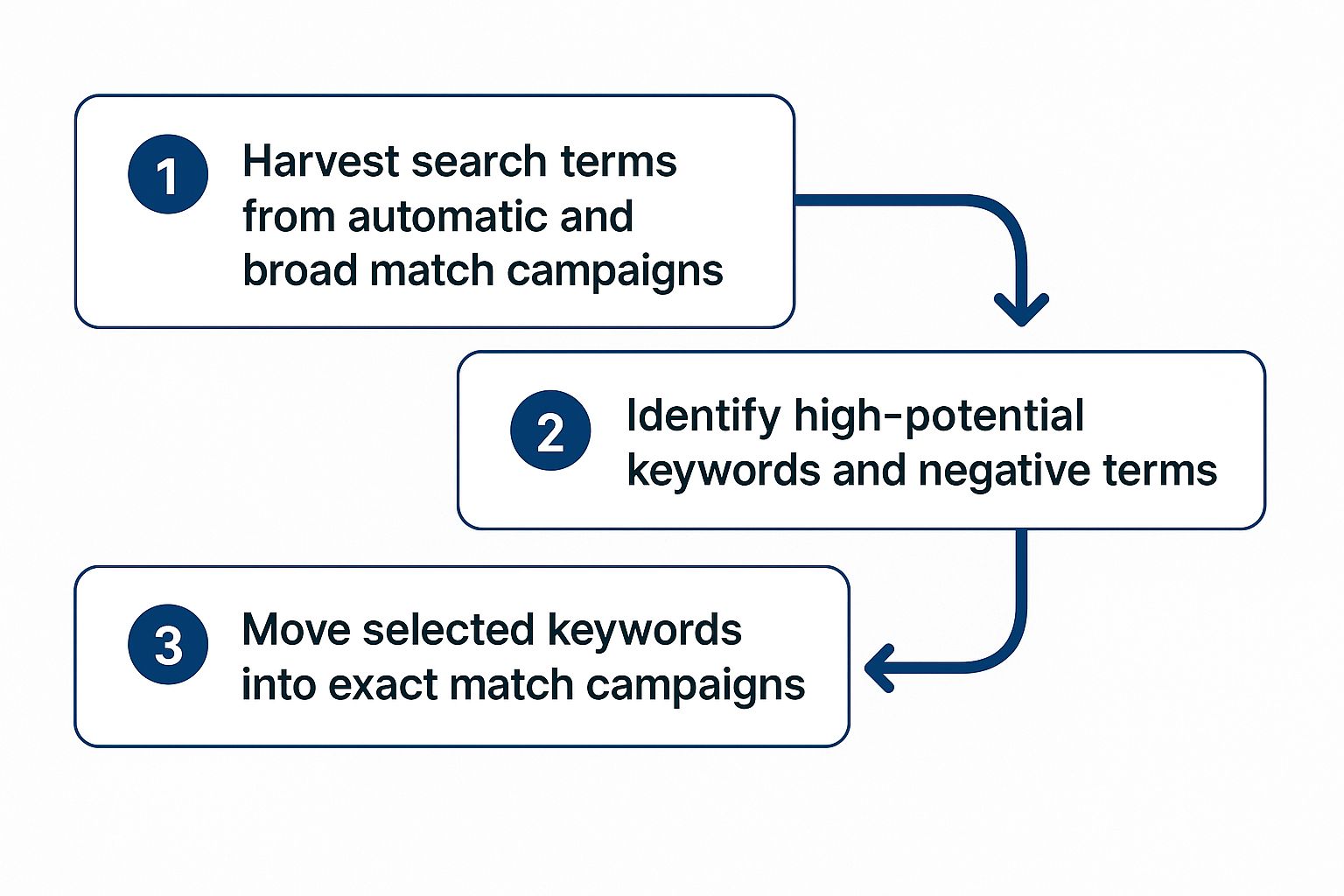 1 Harvest search terms from automatic and broad match campaigns

2 Identify high-potential keywords and negative terms

3 Move selected keywords into exact match campaigns